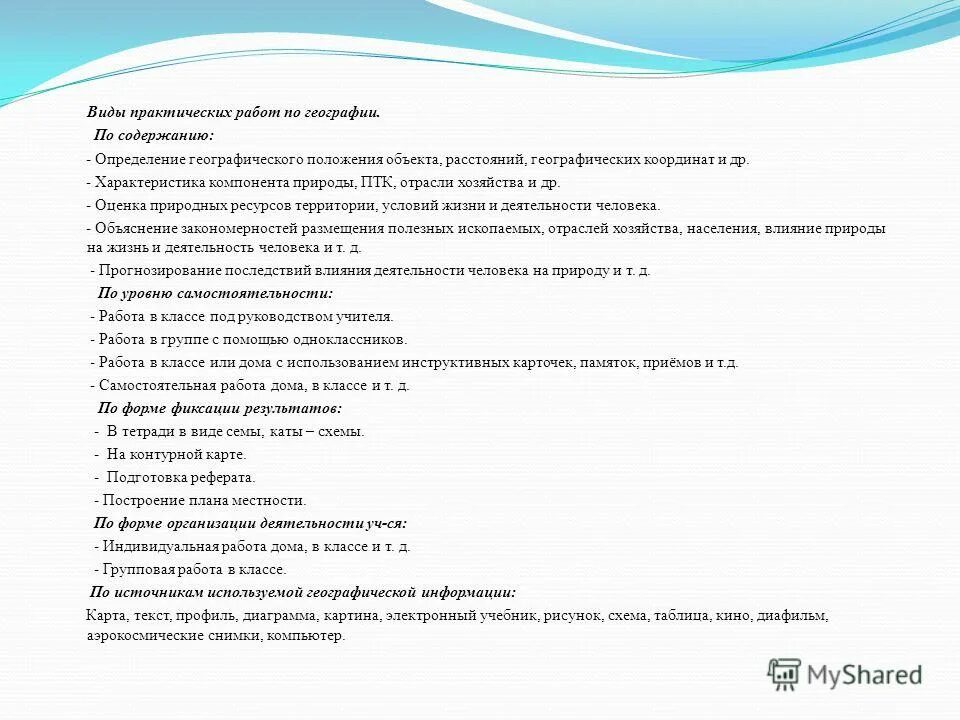 Виды практических работ по географии.

По содержанию:

- Определение географического положения объекта, расстояний, географических координат и др.

- Характеристика компонента природы, ПТК, отрасли хозяйства и др.

- Оценка природных ресурсов территории, условий жизни и деятельности человека.

- Объяснение закономерностей размещения полезных ископаемых, отраслей хозяйства, населения, влияние природы на жизнь и деятельность человека и т. д.

- Прогнозирование последствий влияния деятельности человека на природу и т. д.

По уровню самостоятельности:

- Работа в классе под руководством учителя.

- Работа в группе с помощью одноклассников.

- Работа в классе или дома с использованием инструктивных карточек, памяток, приёмов и т.д.

- Самостоятельная работа дома, в классе и т. д.

По форме фиксации результатов:

- В тетради в виде семы, каты – схемы.

- На контурной карте.

- Подготовка реферата.

- Построение плана местности.

По форме организации деятельности уч-ся:

- Индивидуальная работа дома, в классе и т. д.

- Групповая работа в классе.

По источникам используемой географической информации:

Карта, текст, профиль, диаграмма, картина, электронный учебник, рисунок, схема, таблица, кино, диафильм, аэрокосмические снимки, компьютер.

MyShared